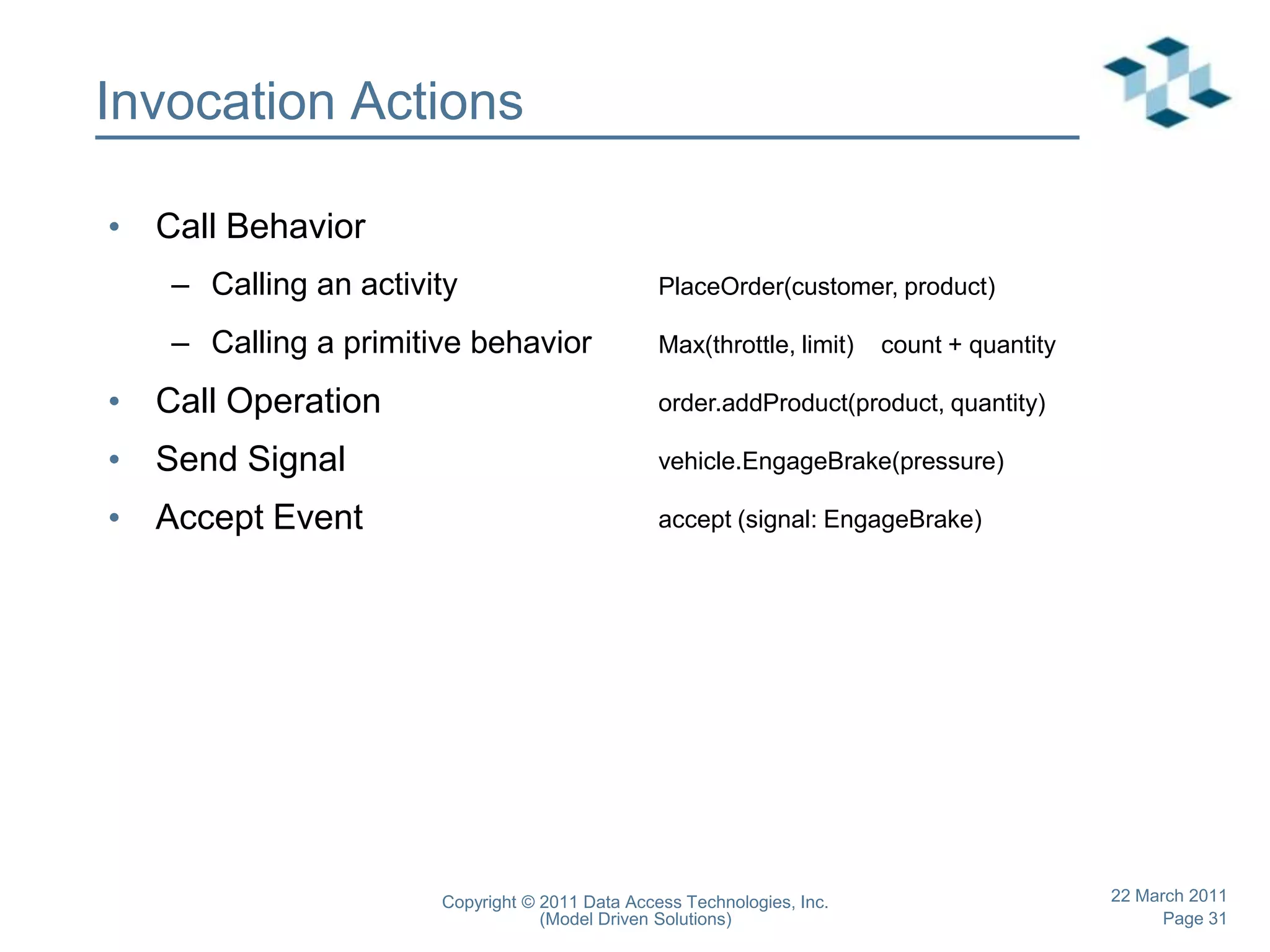 Invocation Actions

• Call Behavior
  – Calling an activity PlaceOrder(customer, product)
  – Calling a primitive behavior Max(throttle, limit) count + quantity
• Call Operation order.addProduct(product, quantity)
• Send Signal vehicle.EngageBrake(pressure)
• Accept Event accept (signal: EngageBrake)

Copyright © 2011 Data Access Technologies, Inc.
(Model Driven Solutions)

22 March 2011
Page 31